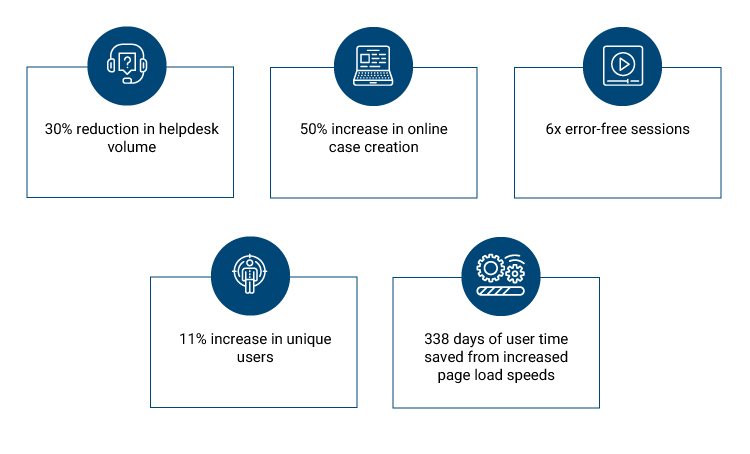 30% reduction in helpdesk volume

50% increase in online case creation

6x error-free sessions

11% increase in unique users

338 days of user time saved from increased page load speeds